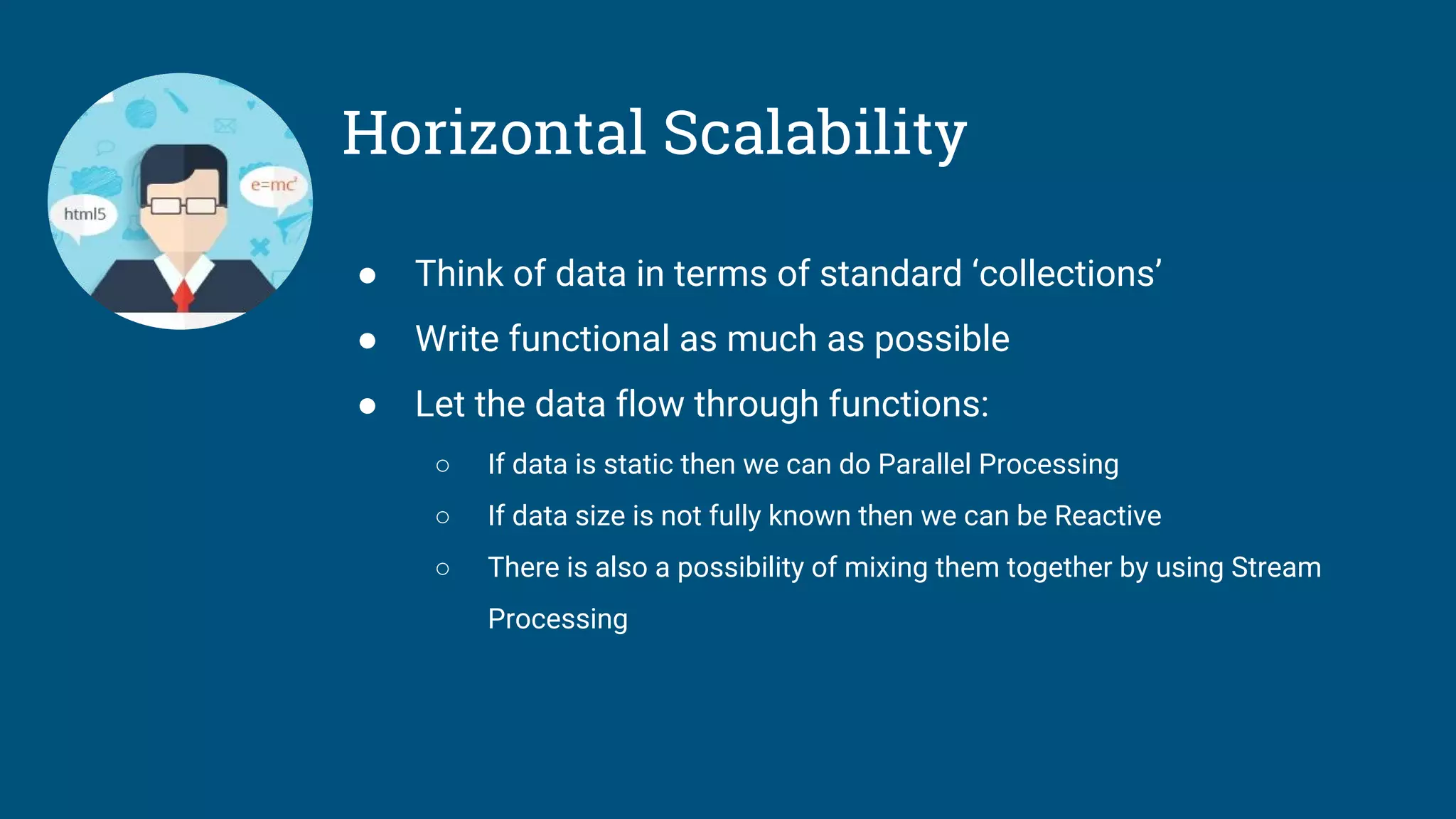 html5

$e=mc^2$

Horizontal Scalability

- Think of data in terms of standard ‘collections’
- Write functional as much as possible
- Let the data flow through functions:
  - If data is static then we can do Parallel Processing
  - If data size is not fully known then we can be Reactive
  - There is also a possibility of mixing them together by using Stream Processing